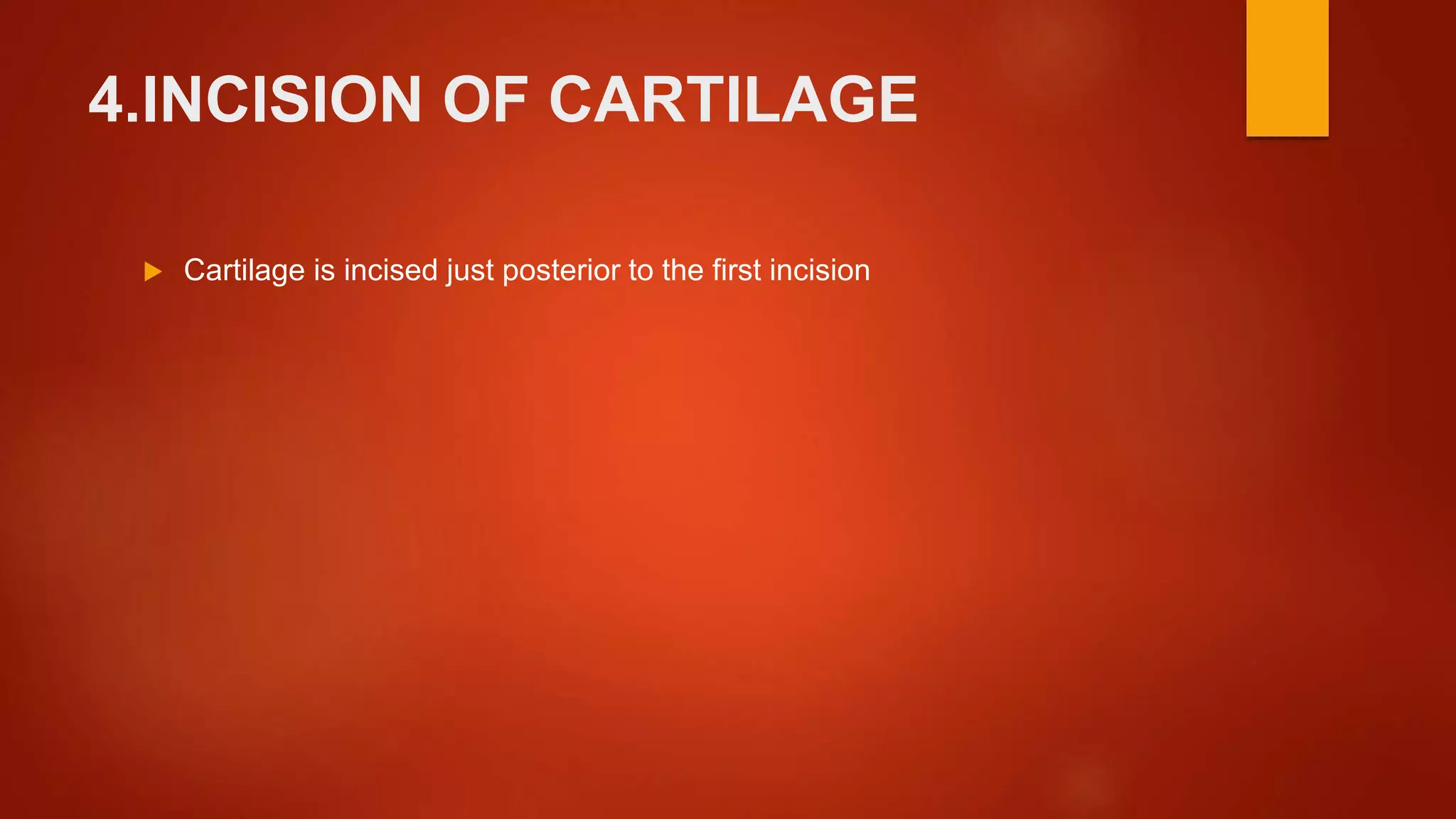 4.INCISION OF CARTILAGE

Cartilage is incised just posterior to the first incision